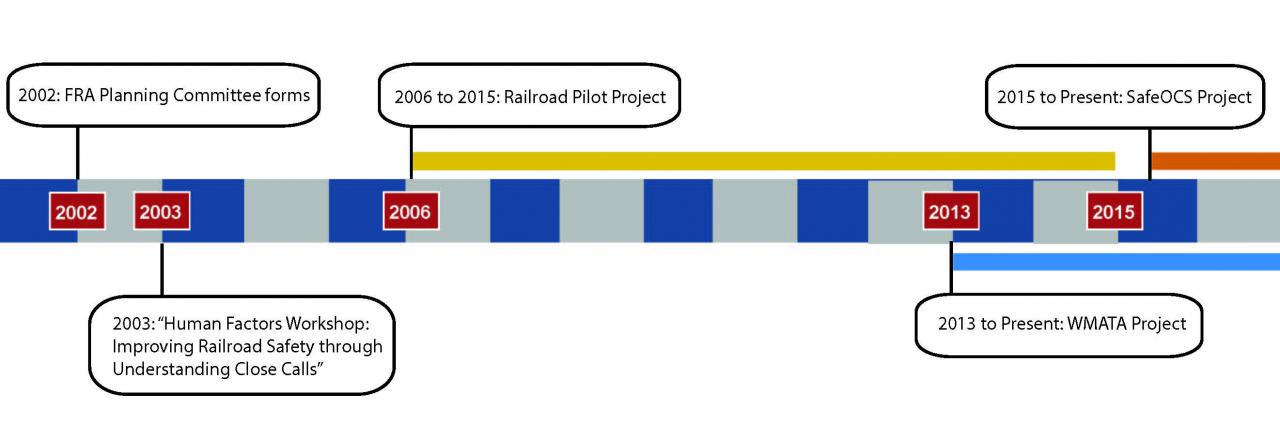 2002: FRA Planning Committee forms

2006 to 2015: Railroad Pilot Project

2015 to Present: SafeOCS Project

2002

2003

2006

2013

2015

2003: "Human Factors Workshop: Improving Railroad Safety through Understanding Close Calls"

2013 to Present: WMATA Project